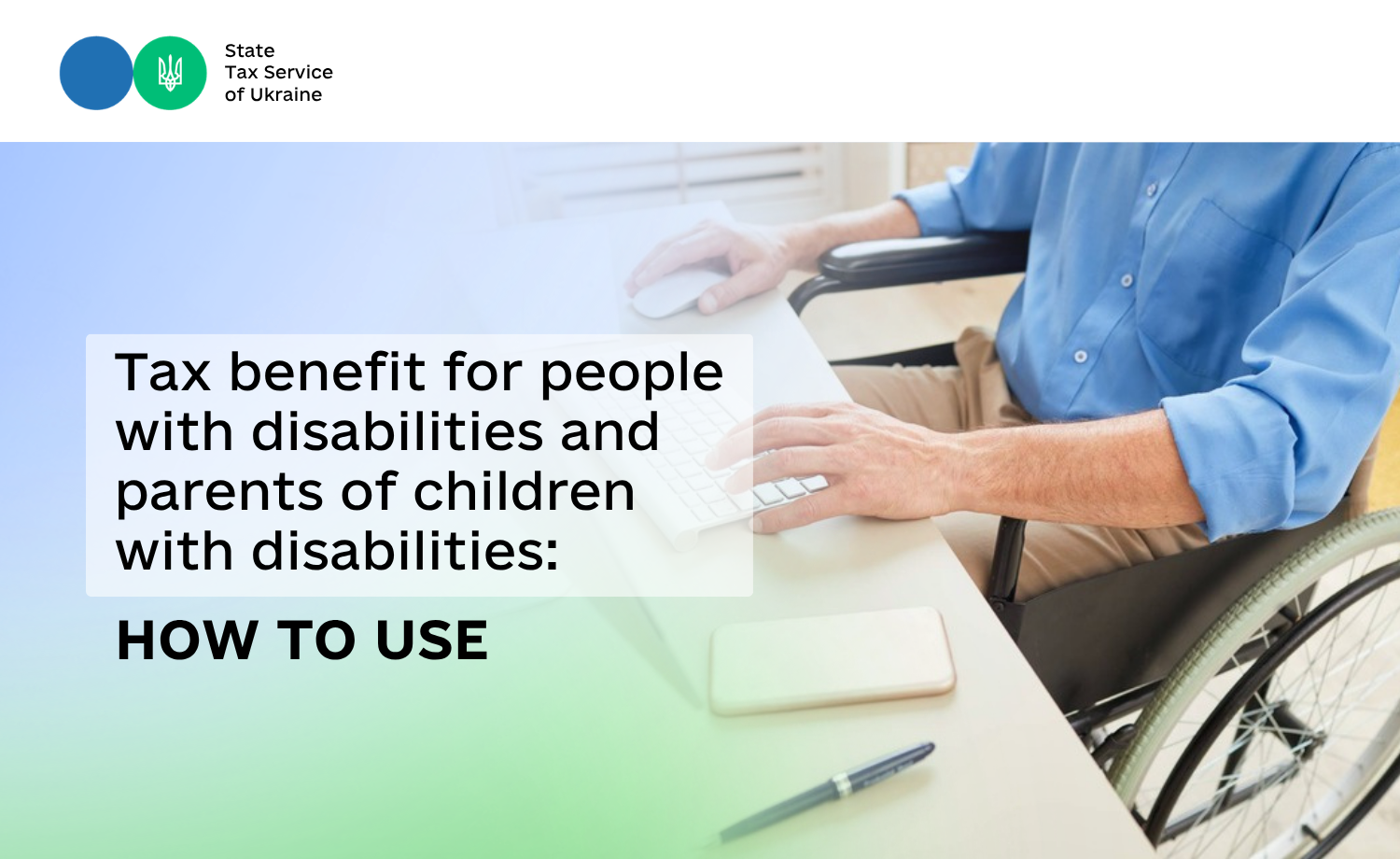 State
Tax Service
of Ukraine

Tax benefit for people with disabilities and parents of children with disabilities:

HOW TO USE